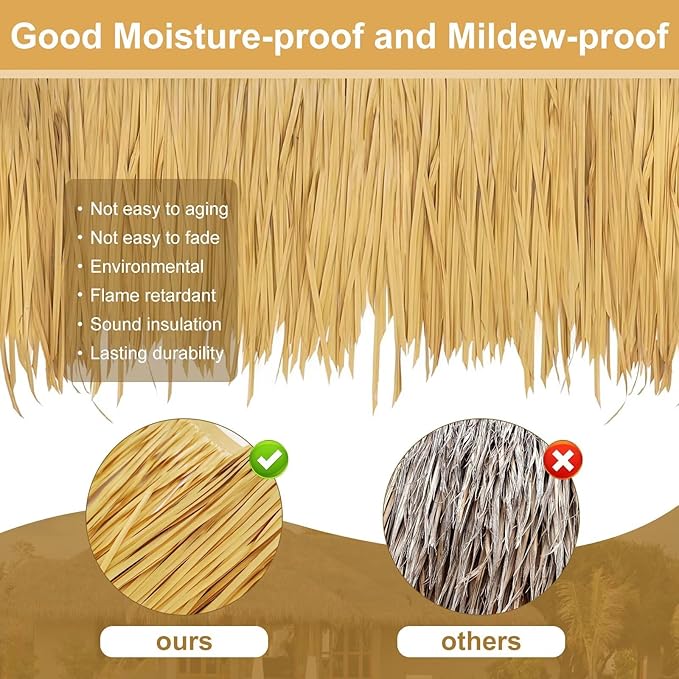 Good Moisture-proof and Mildew-proof

• Not easy to aging
• Not easy to fade
• Environmental
• Flame retardant
• Sound insulation
• Lasting durability

ours

others